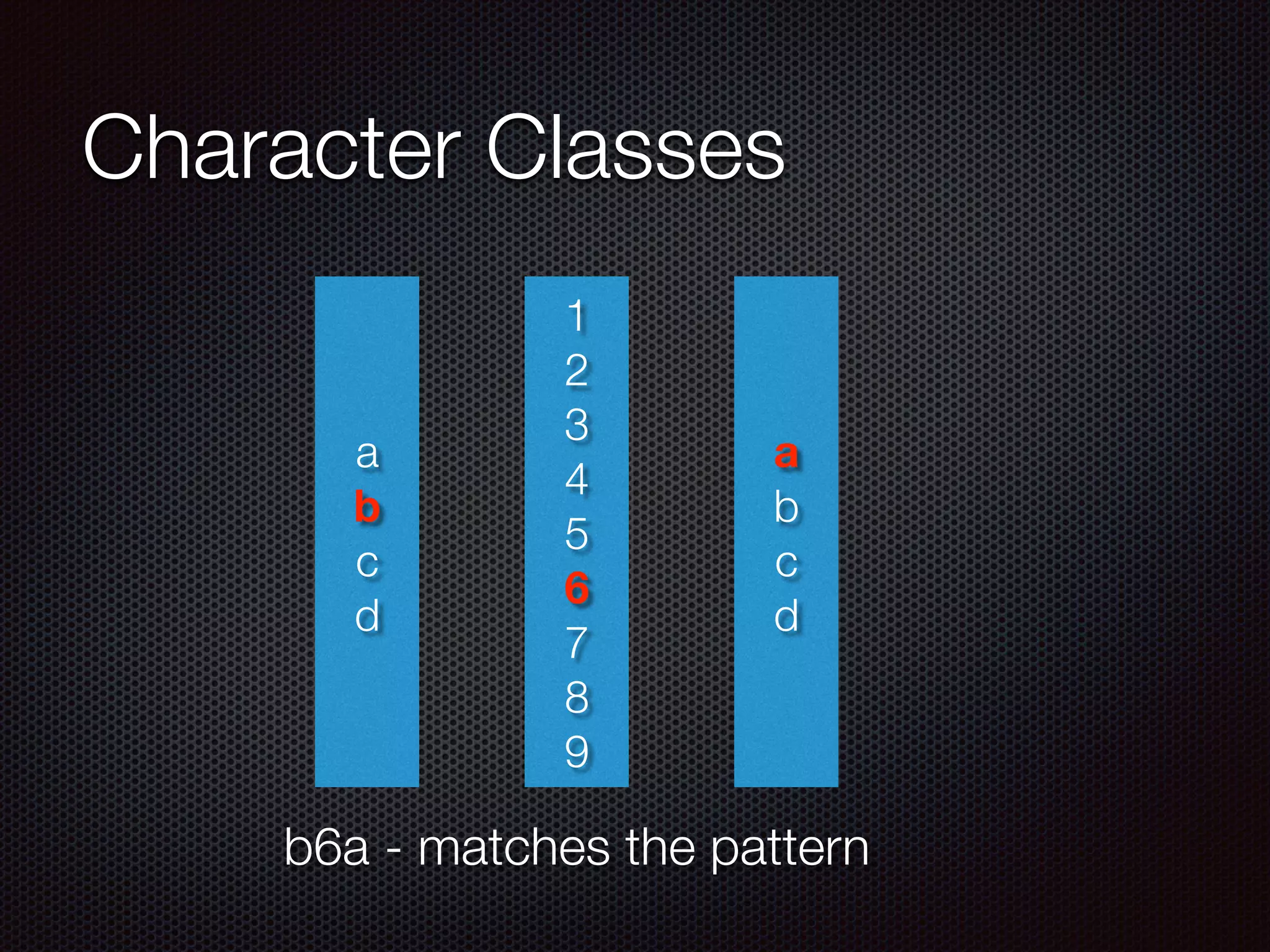 Character Classes

a
b
c
d

1
2
3
4
5
6
7
8
9

a
b
c
d

b6a - matches the pattern